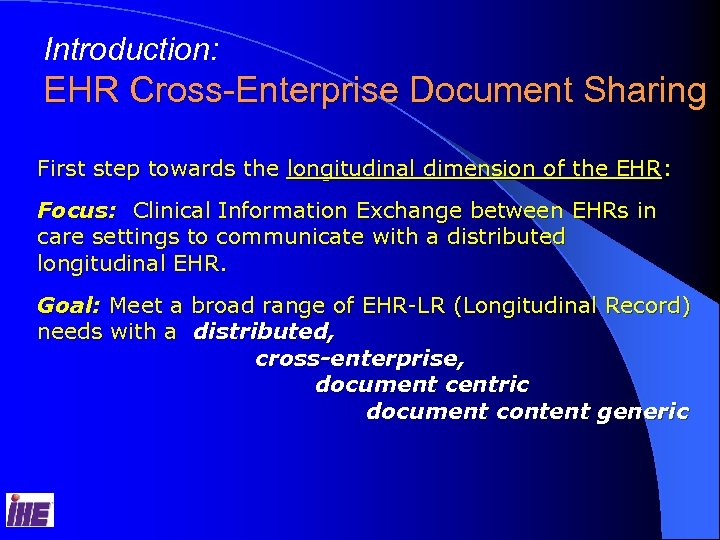 Introduction:
EHR Cross-Enterprise Document Sharing

First step towards the longitudinal dimension of the EHR:

Focus: Clinical Information Exchange between EHRs in care settings to communicate with a distributed longitudinal EHR.

Goal: Meet a broad range of EHR-LR (Longitudinal Record) needs with a distributed,
cross-enterprise,
document centric
document content generic

IHE